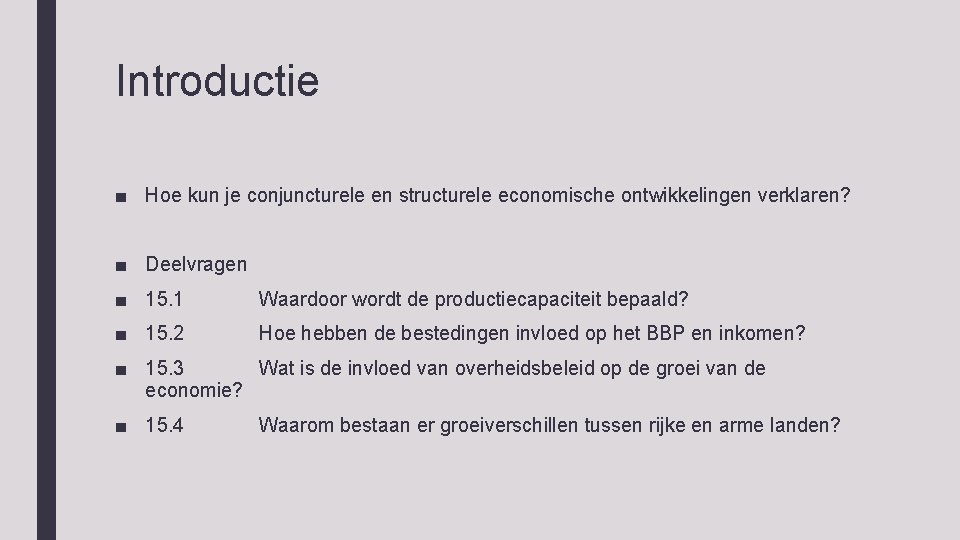 Introductie

■ Hoe kun je conjuncturele en structurele economische ontwikkelingen verklaren?

■ Deelvragen
■ 15.1 Waardoor wordt de productiecapaciteit bepaald?
■ 15.2 Hoe hebben de bestedingen invloed op het BBP en inkomen?
■ 15.3 Wat is de invloed van overheidsbeleid op de groei van de economie?
■ 15.4 Waarom bestaan er groeiverschillen tussen rijke en arme landen?